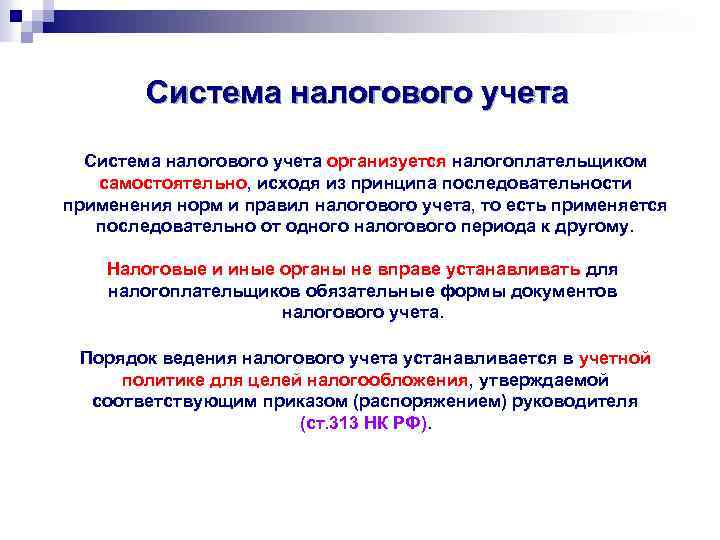 Система налогового учета

Система налогового учета организуется налогоплательщиком самостоятельно, исходя из принципа последовательности применения норм и правил налогового учета, то есть применяется последовательно от одного налогового периода к другому.

Налоговые и иные органы не вправе устанавливать для налогоплательщиков обязательные формы документов налогового учета.

Порядок ведения налогового учета устанавливается в учетной политике для целей налогообложения, утверждаемой соответствующим приказом (распоряжением) руководителя (ст.313 НК РФ).